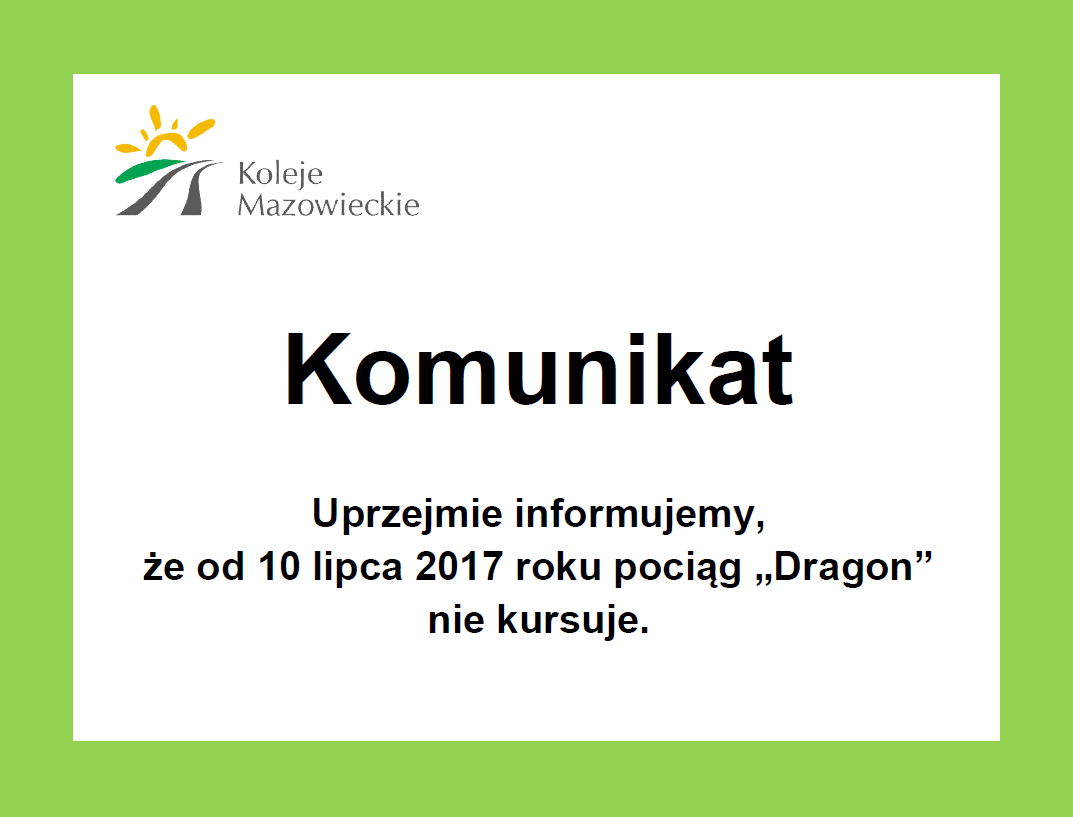 Koleje Mazowieckie

Komunikat

Uprzejmie informujemy, że od 10 lipca 2017 roku pociąg „Dragon” nie kursuje.